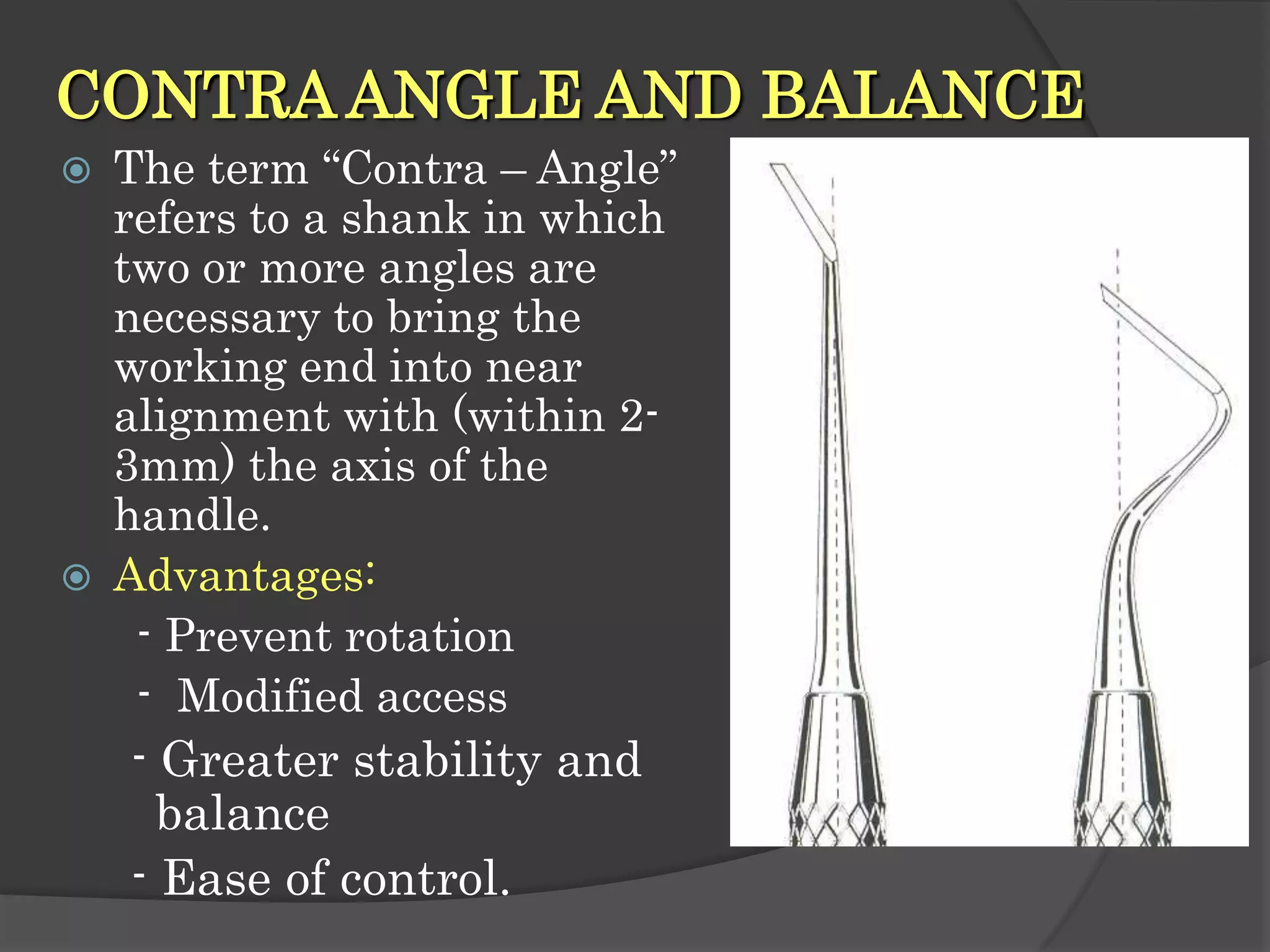 CONTRA ANGLE AND BALANCE

The term “Contra – Angle” refers to a shank in which two or more angles are necessary to bring the working end into near alignment with (within 2-3mm) the axis of the handle.

Advantages:

- Prevent rotation

- Modified access

- Greater stability and balance

- Ease of control.